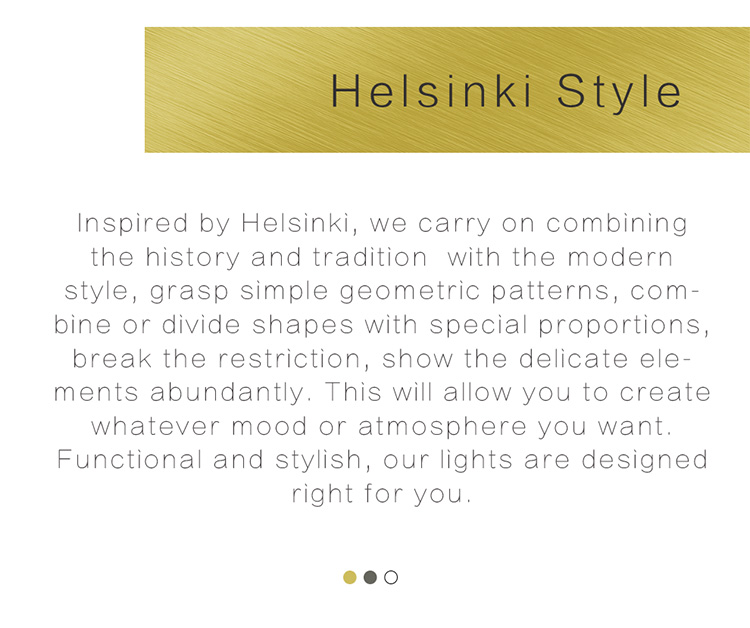 Helsinki Style

Inspired by Helsinki, we carry on combining the history and tradition  with the modern style, grasp simple geometric patterns, combine or divide shapes with special proportions, break the restriction, show the delicate elements abundantly. This will allow you to create whatever mood or atmosphere you want. Functional and stylish, our lights are designed right for you.